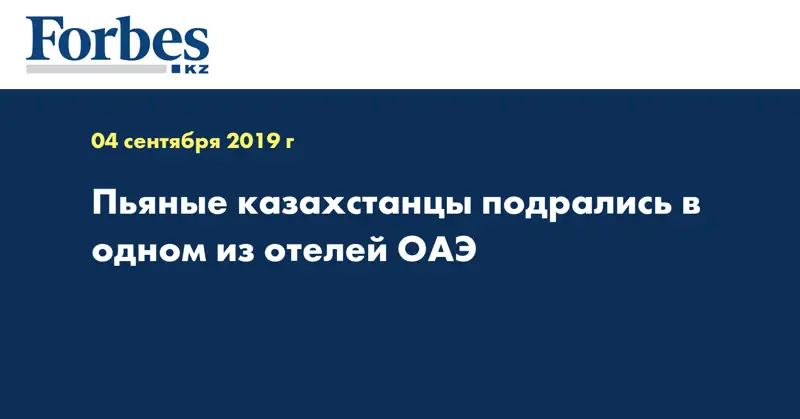 Forbes
KZ

04 сентября 2019 г

Пьяные казахстанцы подрались в одном из отелей ОАЭ